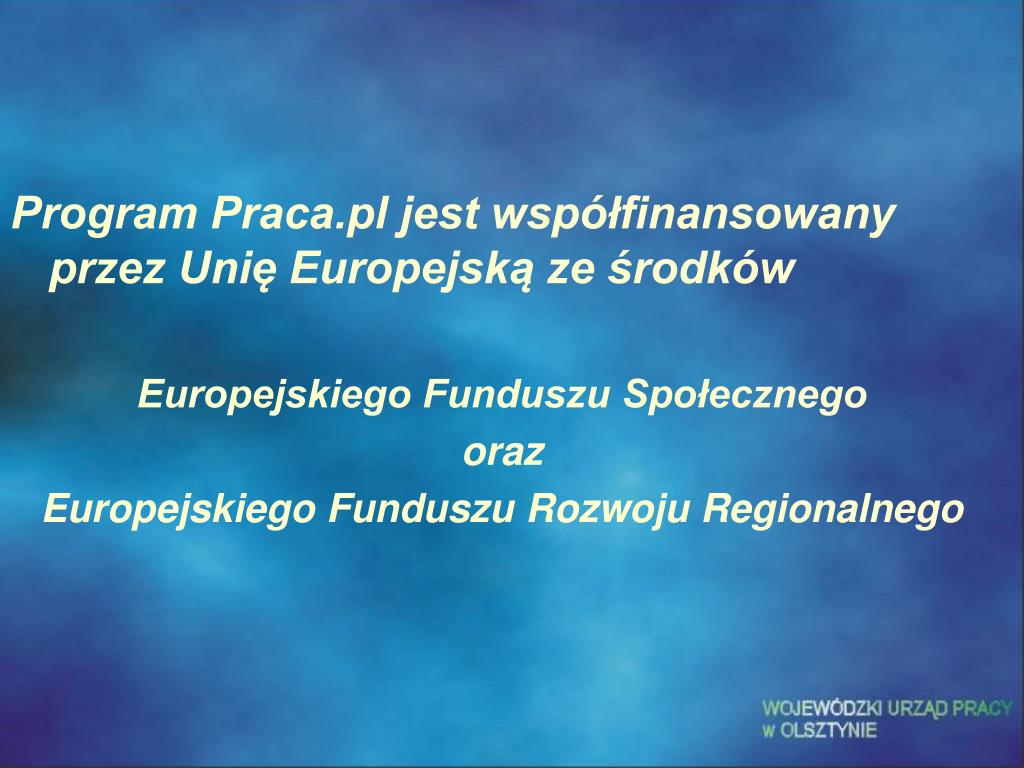 Program Praca.pl jest współfinansowany przez Unię Europejską ze środków

Europejskiego Funduszu Społecznego
oraz
Europejskiego Funduszu Rozwoju Regionalnego

WOJEWÓDZKI URZĄD PRACY
W OLSZTYNIE